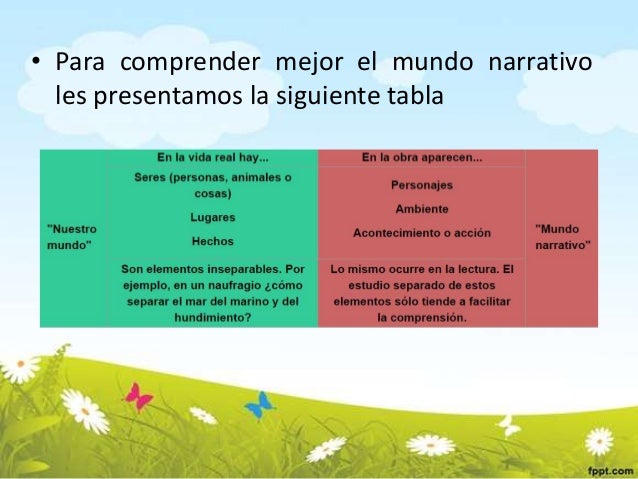 • Para comprender mejor el mundo narrativo les presentamos la siguiente tabla

| | En la vida real hay... | En la obra aparecen... | |
|---|---|---|---|
| "Nuestro mundo" | Seres (personas, animales o cosas) Lugares Hechos | Personajes Ambiente Acontecimiento o acción | "Mundo narrativo" |
| | Son elementos inseparables. Por ejemplo, en un naufragio ¿cómo separar el mar del marino y del hundimiento? | Lo mismo ocurre en la lectura. El estudio separado de estos elementos sólo tiende a facilitar la comprensión. | |

fppt.com